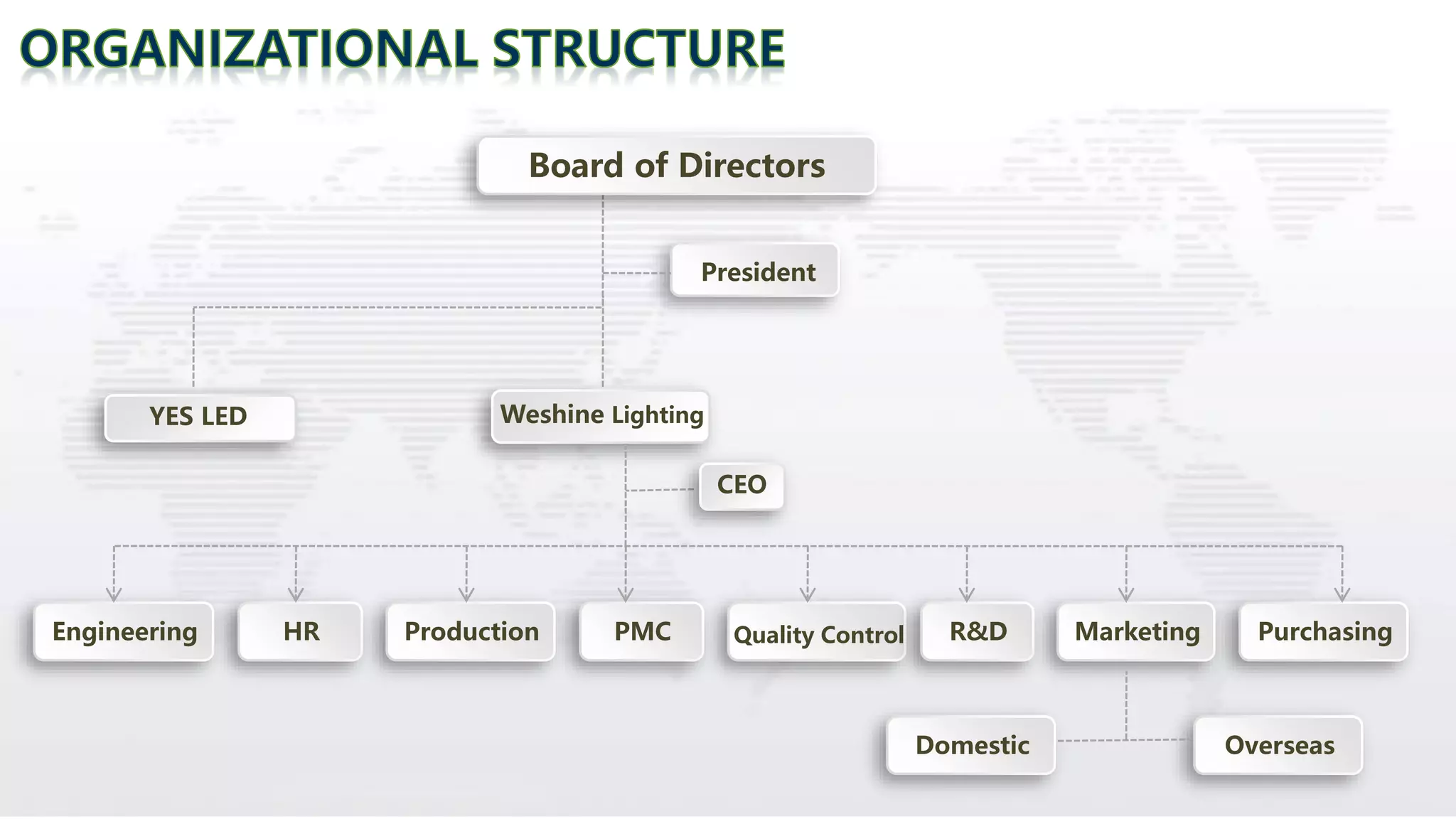 ORGANIZATIONAL STRUCTURE

Board of Directors

President

YES LED

Weshine Lighting

CEO

Engineering

HR

Production

PMC

Quality Control

R&D

Marketing

Purchasing

Domestic

Overseas